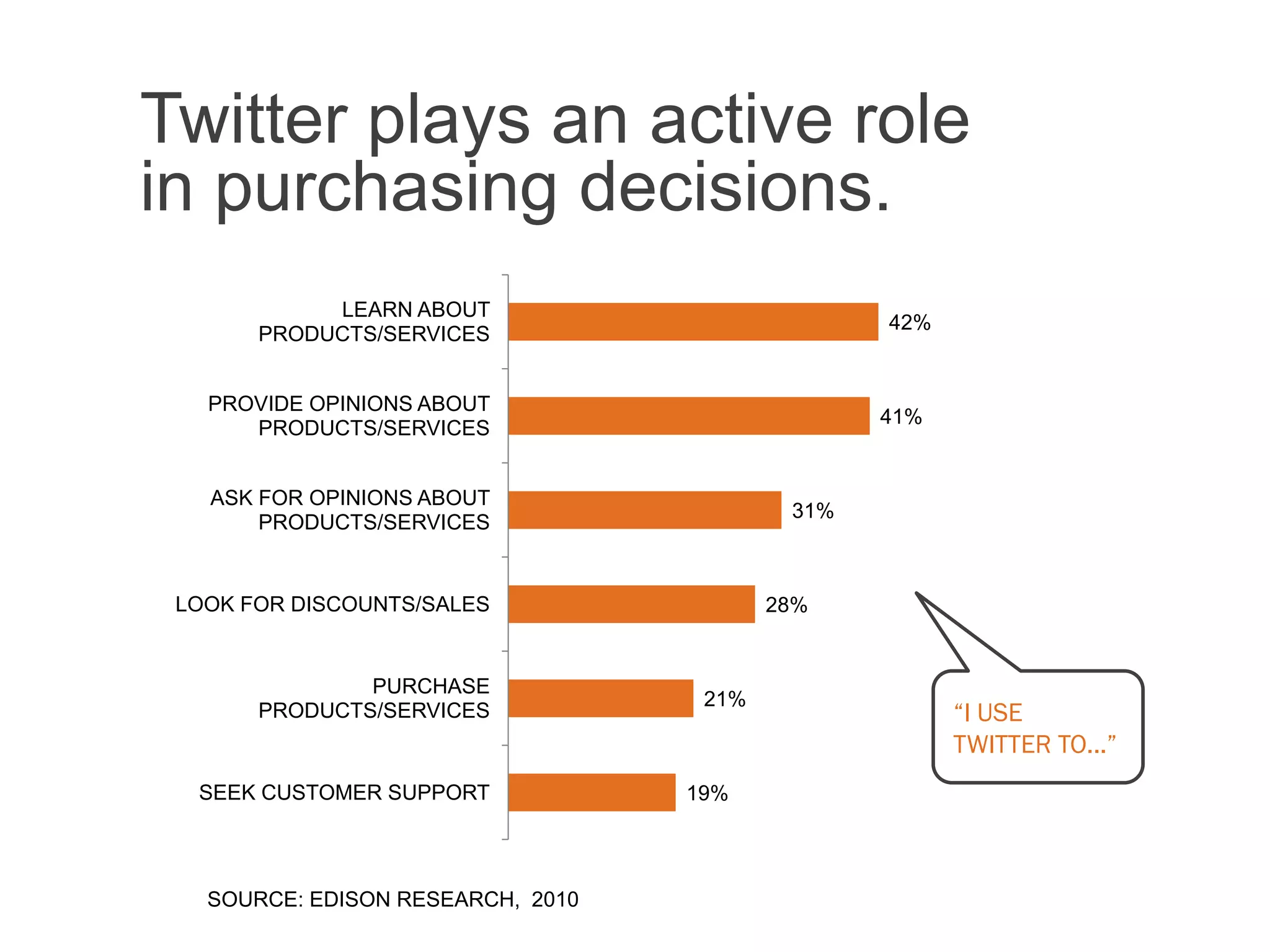 Twitter plays an active role in purchasing decisions.

LEARN ABOUT PRODUCTS/SERVICES 42%

PROVIDE OPINIONS ABOUT PRODUCTS/SERVICES 41%

ASK FOR OPINIONS ABOUT PRODUCTS/SERVICES 31%

LOOK FOR DISCOUNTS/SALES 28%

PURCHASE PRODUCTS/SERVICES 21%

SEEK CUSTOMER SUPPORT 19%

"I USE TWITTER TO..."

SOURCE: EDISON RESEARCH, 2010